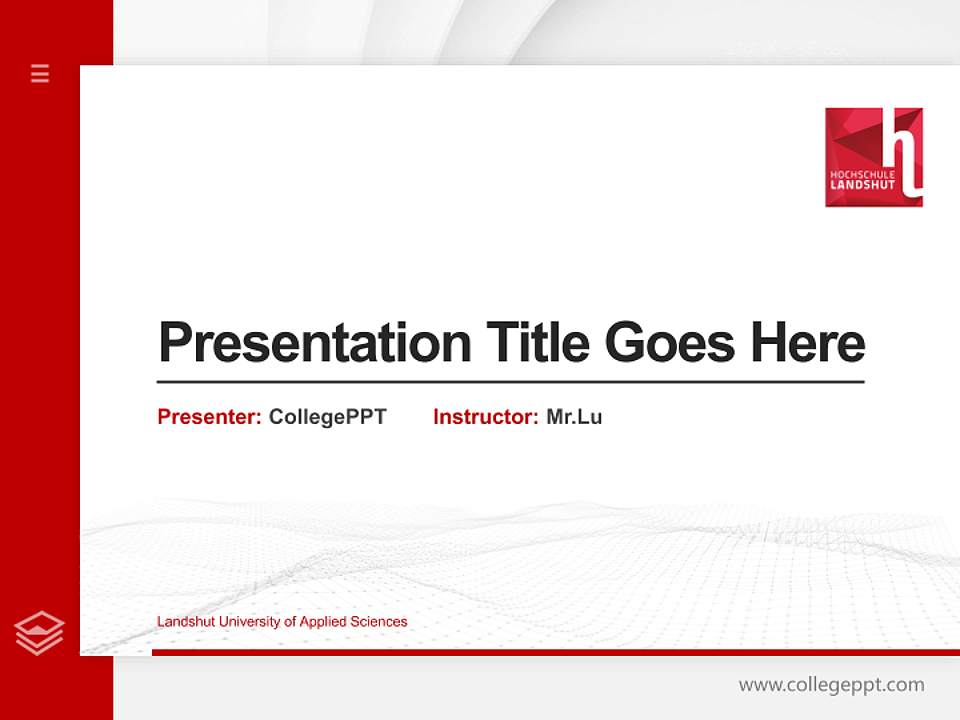 HOCHSCHULE LANDSHUT

Presentation Title Goes Here

Presenter: CollegePPT Instructor: Mr.Lu

Landshut University of Applied Sciences

www.collegeppt.com